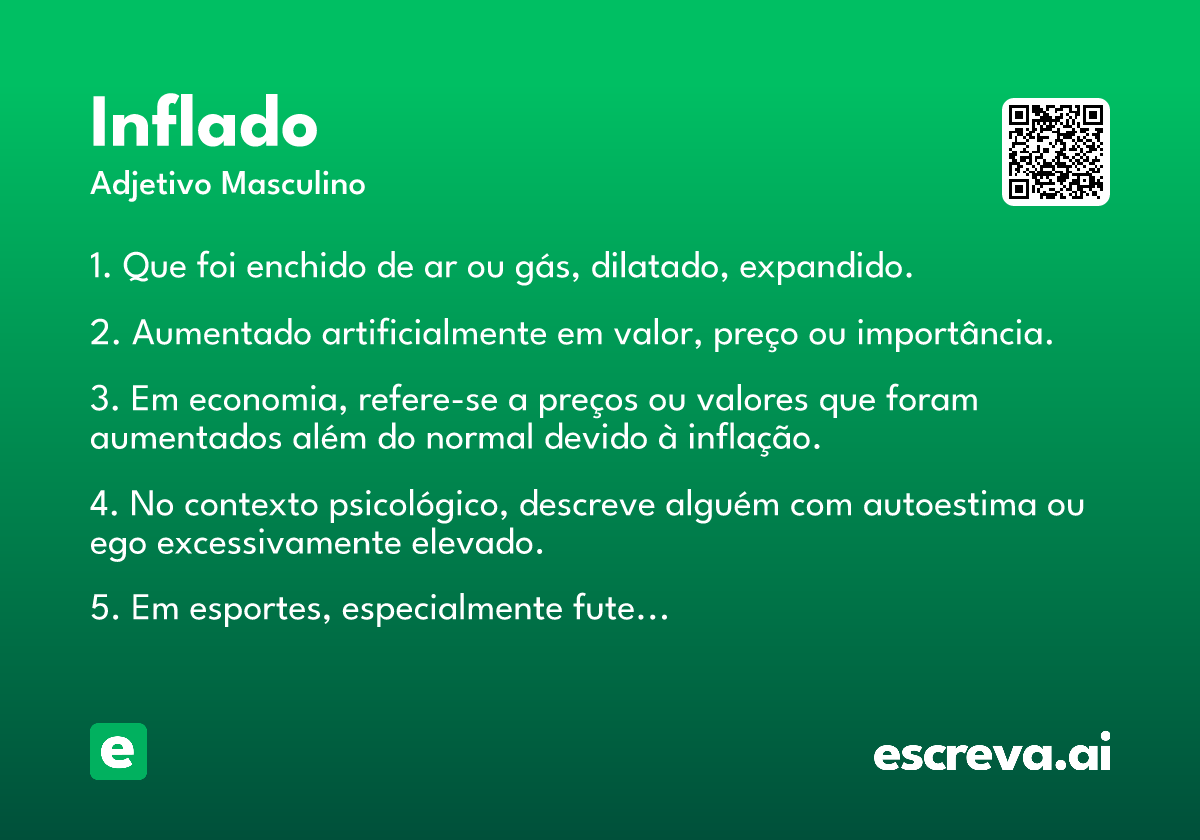 Inflado
Adjetivo Masculino

1. Que foi enchido de ar ou gás, dilatado, expandido.

2. Aumentado artificialmente em valor, preço ou importância.

3. Em economia, refere-se a preços ou valores que foram aumentados além do normal devido à inflação.

4. No contexto psicológico, descreve alguém com autoestima ou ego excessivamente elevado.

5. Em esportes, especialmente fute…

e

escreva.ai